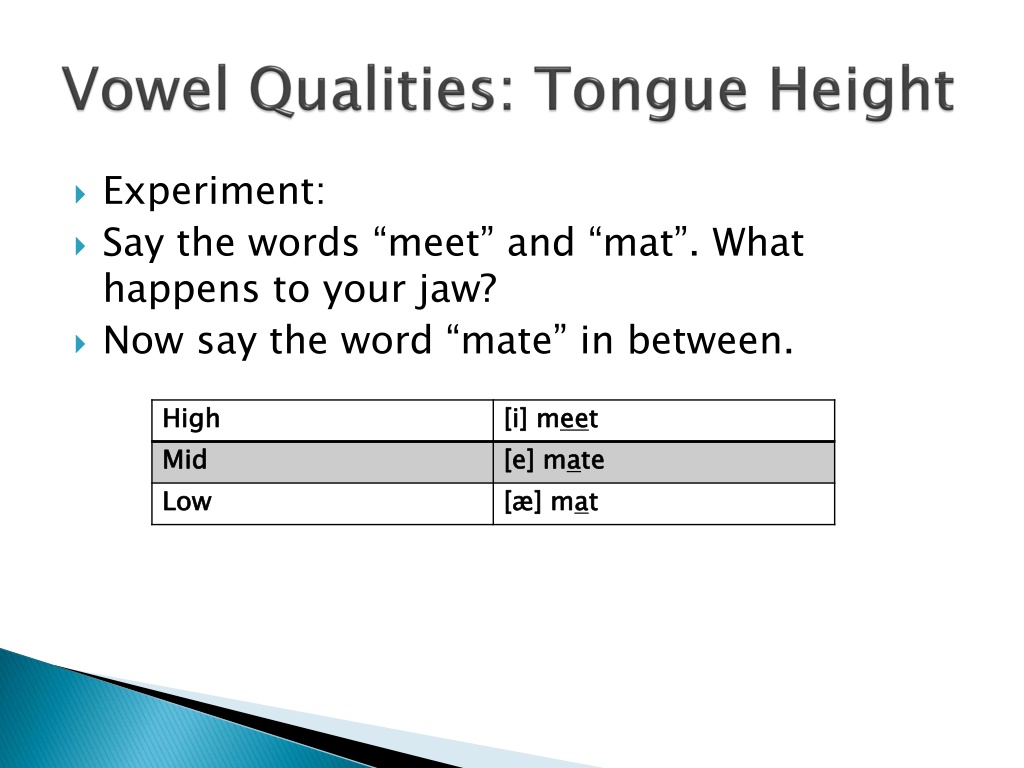 Vowel Qualities: Tongue Height

Experiment:

Say the words “meet” and “mat”. What happens to your jaw?

Now say the word “mate” in between.

| High | [i] meet |
|---|---|
| Mid | [e] mate |
| Low | [æ] mat |